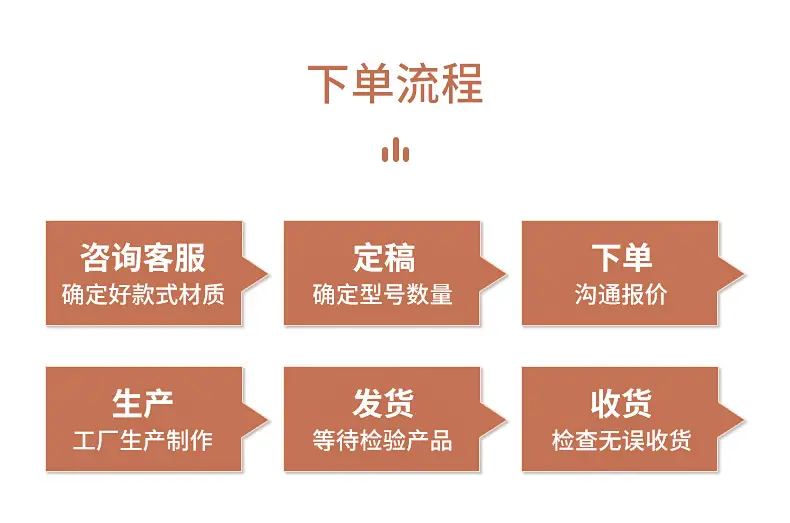 下单流程

咨询客服
确定好款式材质

定稿
确定型号数量

下单
沟通报价

生产
工厂生产制作

发货
等待检验产品

收货
检查无误收货